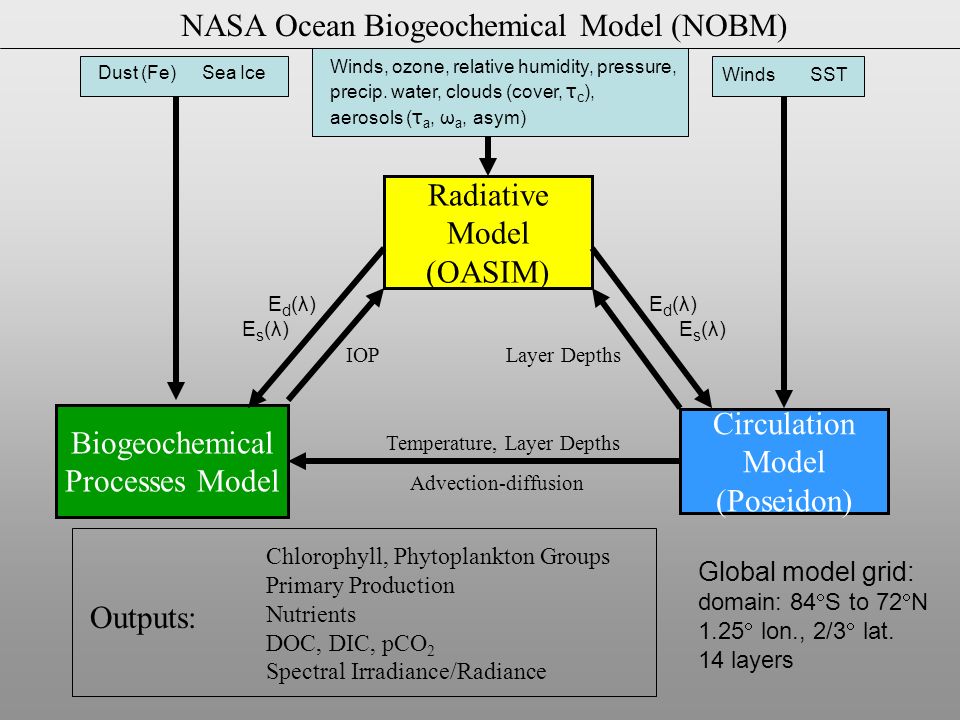 NASA Ocean Biogeochemical Model (NOBM)

Dust (Fe) Sea Ice

Winds, ozone, relative humidity, pressure, precip. water, clouds (cover, $\tau_c$), aerosols ($\tau_a$, $\omega_a$, asym)

Winds SST

Radiative Model (OASIM)

$E_d(\lambda)$
$E_s(\lambda)$

IOP

Layer Depths

$E_d(\lambda)$
$E_s(\lambda)$

Biogeochemical Processes Model

Temperature, Layer Depths

Advection-diffusion

Circulation Model (Poseidon)

Outputs:

Chlorophyll, Phytoplankton Groups
Primary Production
Nutrients
DOC, DIC, $pCO_2$
Spectral Irradiance/Radiance

Global model grid:
domain: 84°S to 72°N
1.25° lon., 2/3° lat.
14 layers